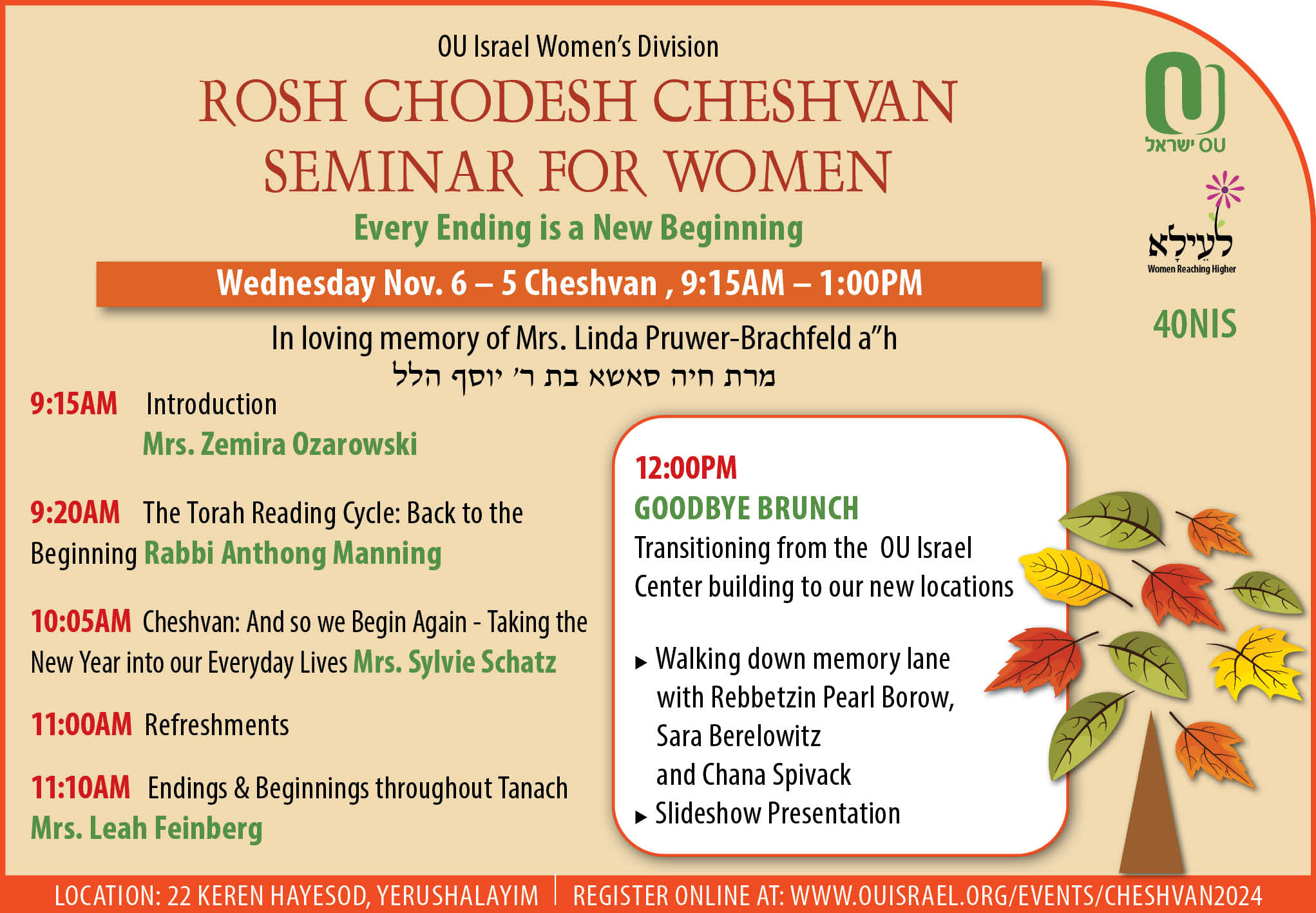 OU Israel Women's Division

ROSH CHODESH CHESHVAN SEMINAR FOR WOMEN

Every Ending is a New Beginning

Wednesday Nov. 6 – 5 Cheshvan , 9:15AM – 1:00PM

In loving memory of Mrs. Linda Pruwer-Brachfeld a"h
מרת חיה סאשא בת ר' יוסף הלל

OU ישראל

לעילא
Women Reaching Higher

40NIS

9:15AM Introduction
Mrs. Zemira Ozarowski

9:20AM The Torah Reading Cycle: Back to the Beginning Rabbi Anthong Manning

10:05AM Cheshvan: And so we Begin Again - Taking the New Year into our Everyday Lives Mrs. Sylvie Schatz

11:00AM Refreshments

11:10AM Endings & Beginnings throughout Tanach
Mrs. Leah Feinberg

12:00PM
GOODBYE BRUNCH
Transitioning from the OU Israel Center building to our new locations

▸ Walking down memory lane with Rebbetzin Pearl Borow, Sara Berelowitz and Chana Spivack
▸ Slideshow Presentation

LOCATION: 22 KEREN HAYESOD, YERUSHALAYIM | REGISTER ONLINE AT: WWW.OUISRAEL.ORG/EVENTS/CHESHVAN2024